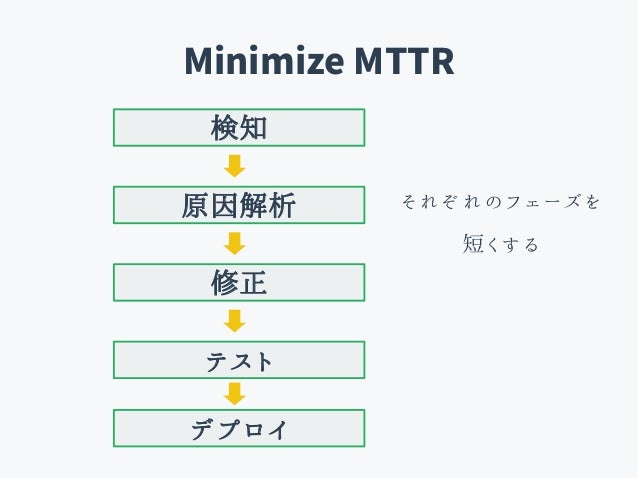 Minimize MTTR

検知

原因解析

修正

テスト

デプロイ

それぞれのフェーズを
短くする